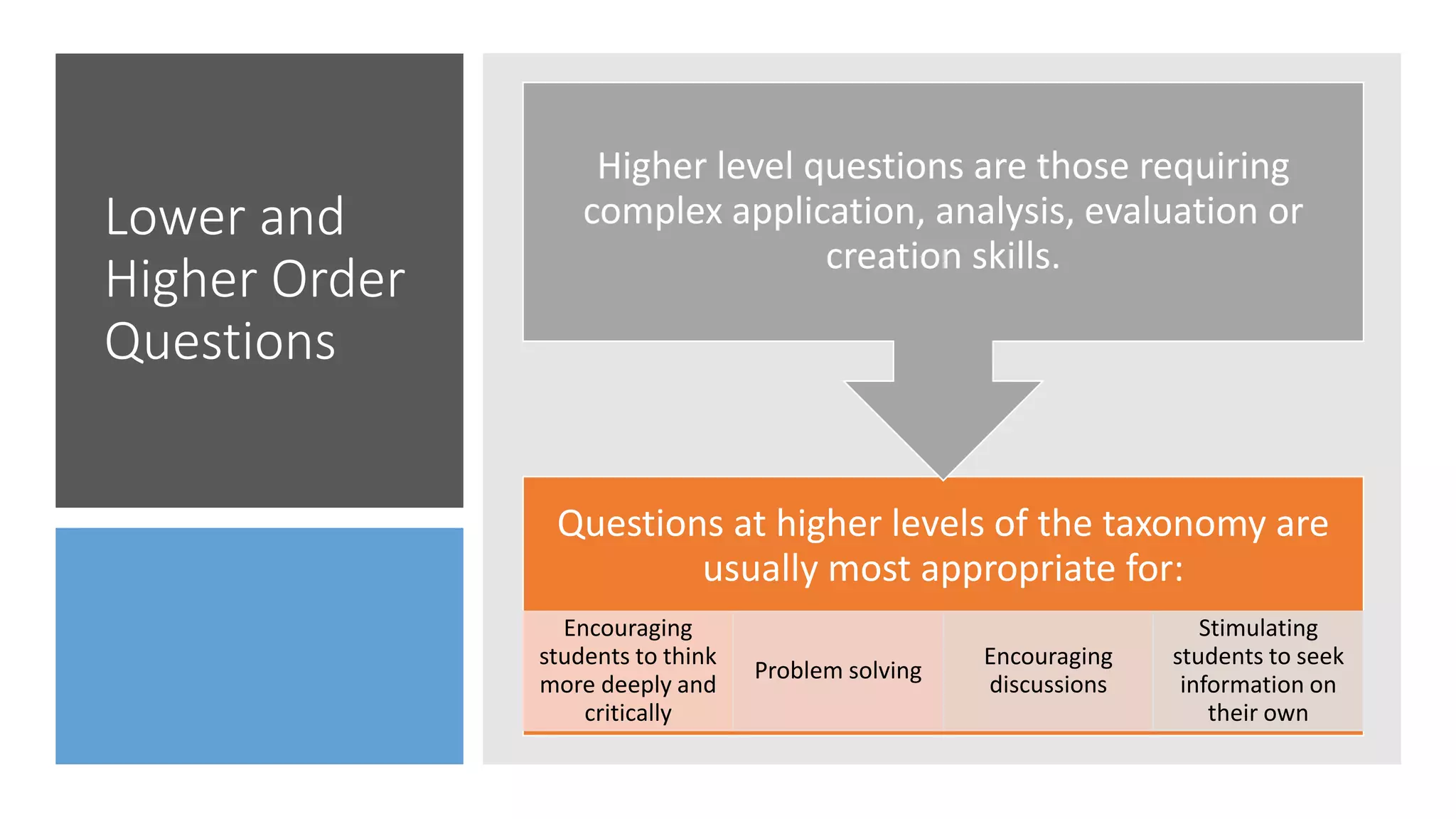 Lower and Higher Order Questions

Higher level questions are those requiring complex application, analysis, evaluation or creation skills.

Questions at higher levels of the taxonomy are usually most appropriate for:

Encouraging students to think more deeply and critically

Problem solving

Encouraging discussions

Stimulating students to seek information on their own